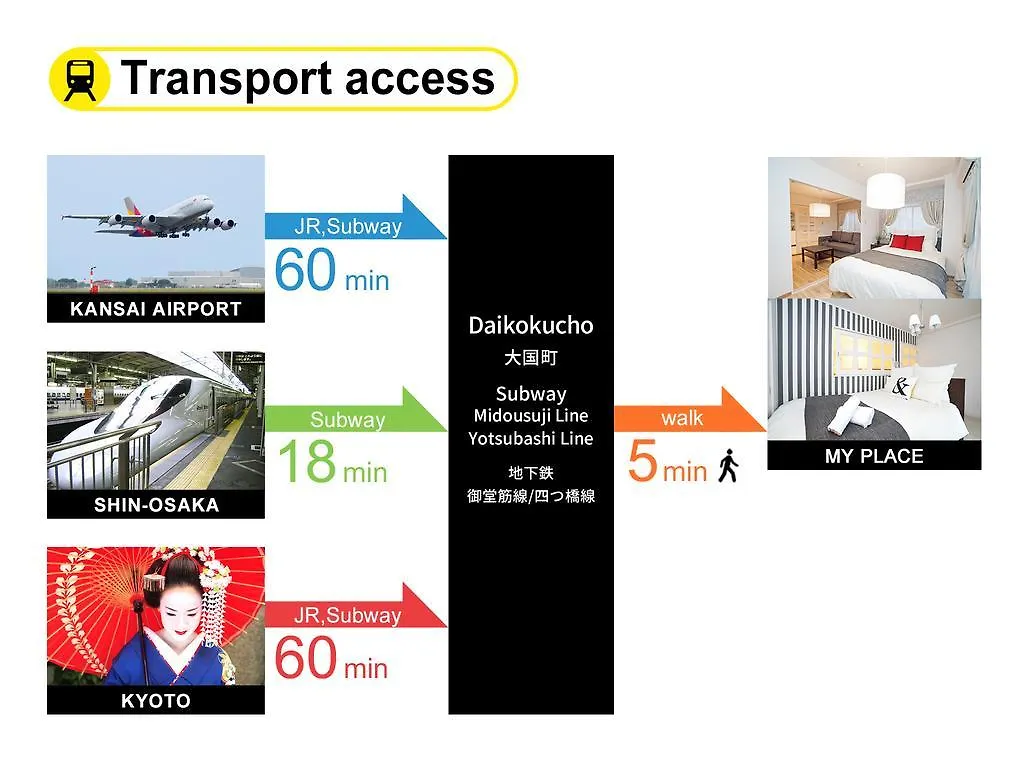 Transport access

KANSAI AIRPORT

JR,Subway
60 min

SHIN-OSAKA

Subway
18 min

KYOTO

JR,Subway
60 min

Daikokucho
大国町

Subway
Midousuji Line
Yotsubashi Line

地下鉄
御堂筋線/四つ橋線

walk
5 min

MY PLACE